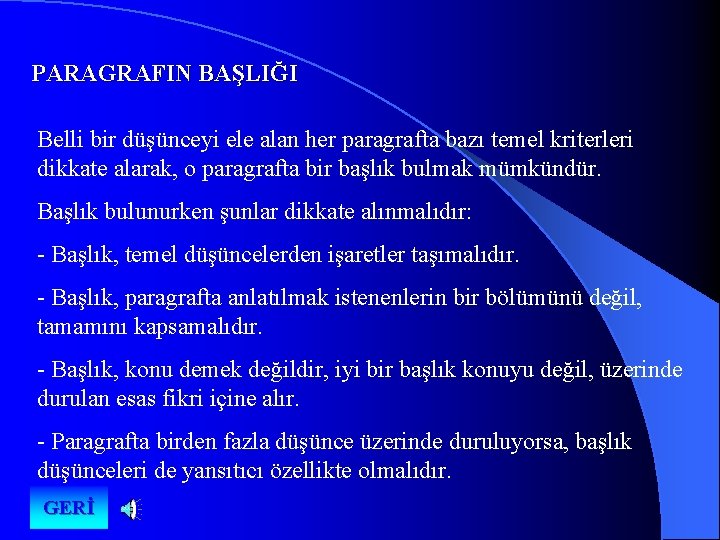 PARAGRAFIN BAŞLIĞI

Belli bir düşünceyi ele alan her paragrafta bazı temel kriterleri dikkate alarak, o paragrafta bir başlık bulmak mümkündür.

Başlık bulunurken şunlar dikkate alınmalıdır:

- Başlık, temel düşüncelerden işaretler taşımalıdır.

- Başlık, paragrafta anlatılmak istenenlerin bir bölümünü değil, tamamını kapsamalıdır.

- Başlık, konu demek değildir, iyi bir başlık konuyu değil, üzerinde durulan esas fikri içine alır.

- Paragrafta birden fazla düşünce üzerinde duruluyorsa, başlık düşünceleri de yansıtıcı özellikte olmalıdır.

GERİ